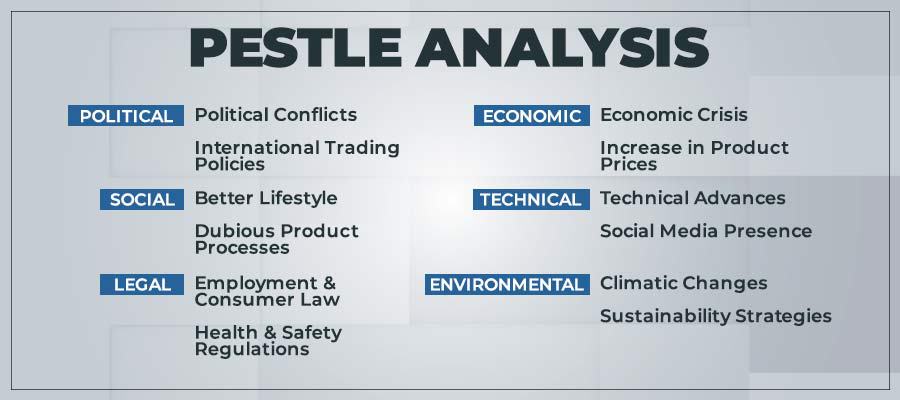 PESTLE ANALYSIS

POLITICAL
Political Conflicts
International Trading Policies

SOCIAL
Better Lifestyle
Dubious Product Processes

LEGAL
Employment & Consumer Law
Health & Safety Regulations

ECONOMIC
Economic Crisis
Increase in Product Prices

TECHNICAL
Technical Advances
Social Media Presence

ENVIRONMENTAL
Climatic Changes
Sustainability Strategies